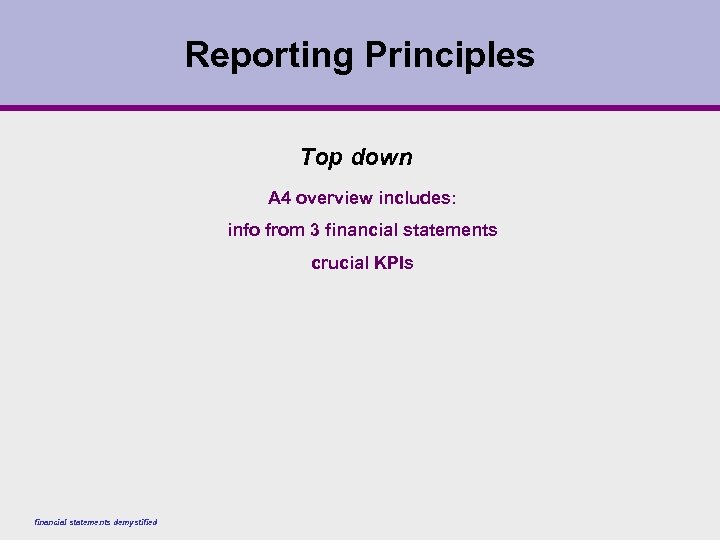 Reporting Principles

Top down

A4 overview includes:

info from 3 financial statements

crucial KPIs

financial statements demystified